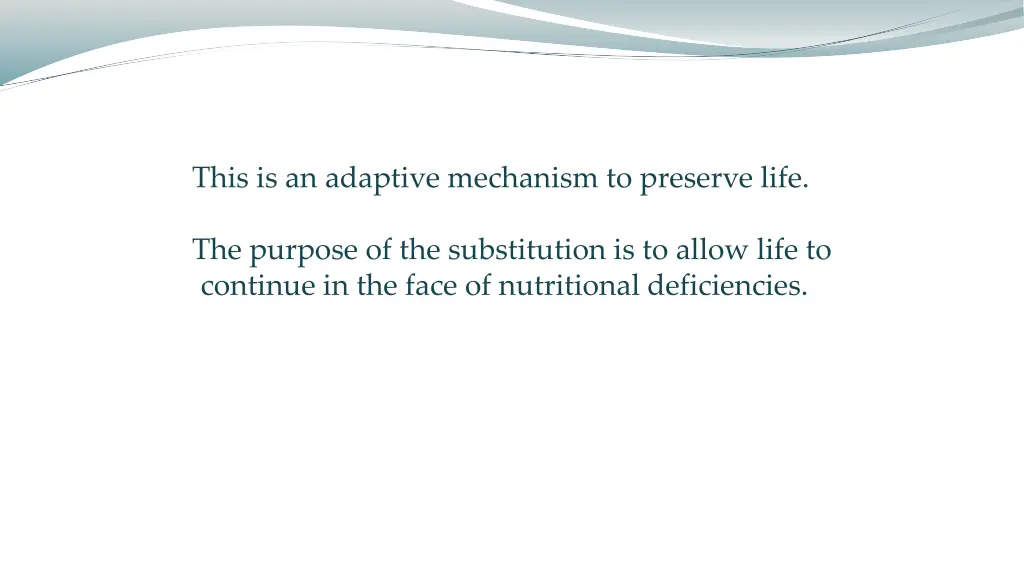 This is an adaptive mechanism to preserve life.

The purpose of the substitution is to allow life to continue in the face of nutritional deficiencies.